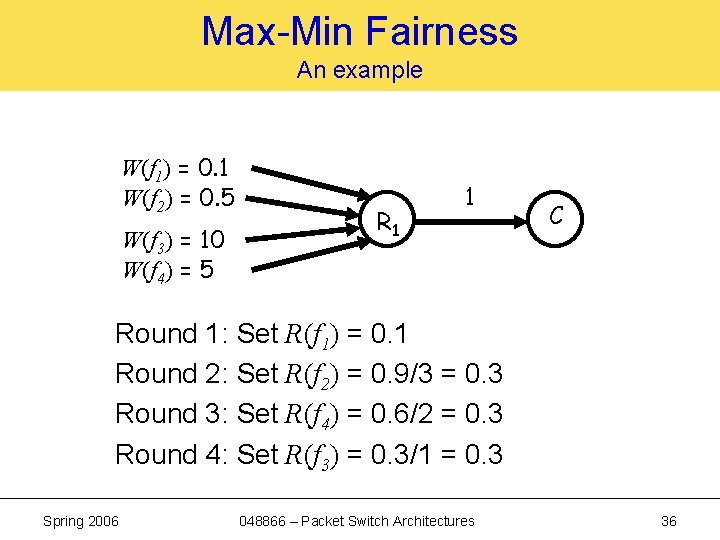 Max-Min Fairness
An example

$W(f_1) = 0.1$
$W(f_2) = 0.5$
$W(f_3) = 10$
$W(f_4) = 5$

$R_1$
1
C

Round 1: Set $R(f_1) = 0.1$
Round 2: Set $R(f_2) = 0.9/3 = 0.3$
Round 3: Set $R(f_4) = 0.6/2 = 0.3$
Round 4: Set $R(f_3) = 0.3/1 = 0.3$

Spring 2006
048866 – Packet Switch Architectures
36